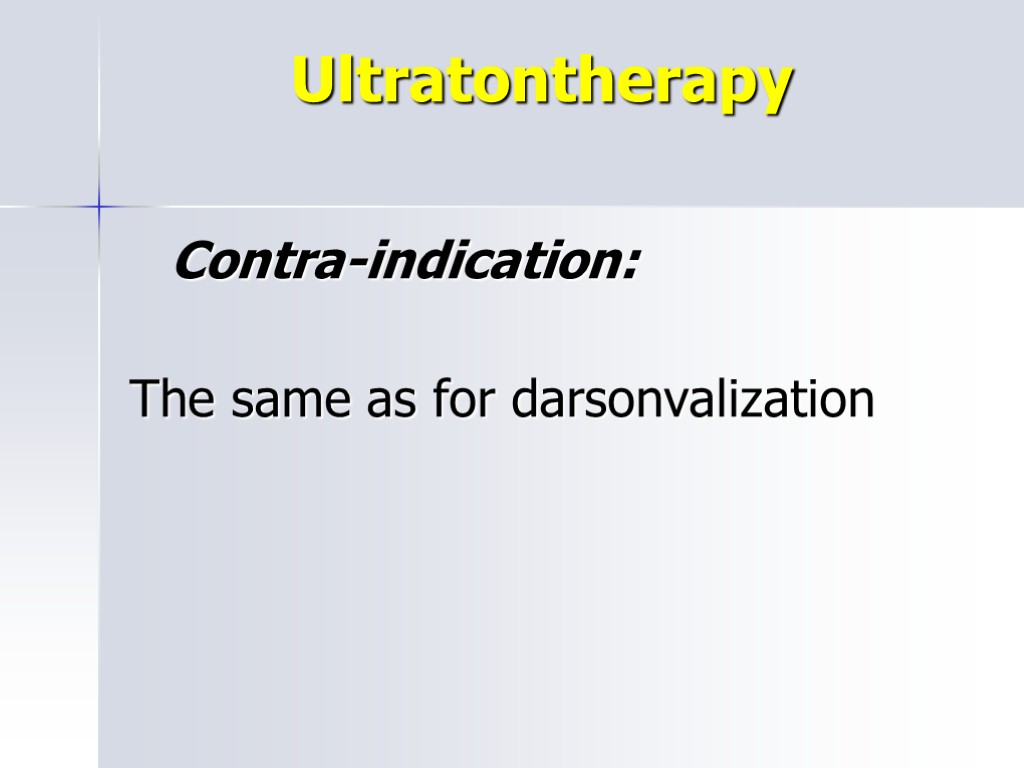 Ultratontherapy

Contra-indication:

The same as for darsonvalization